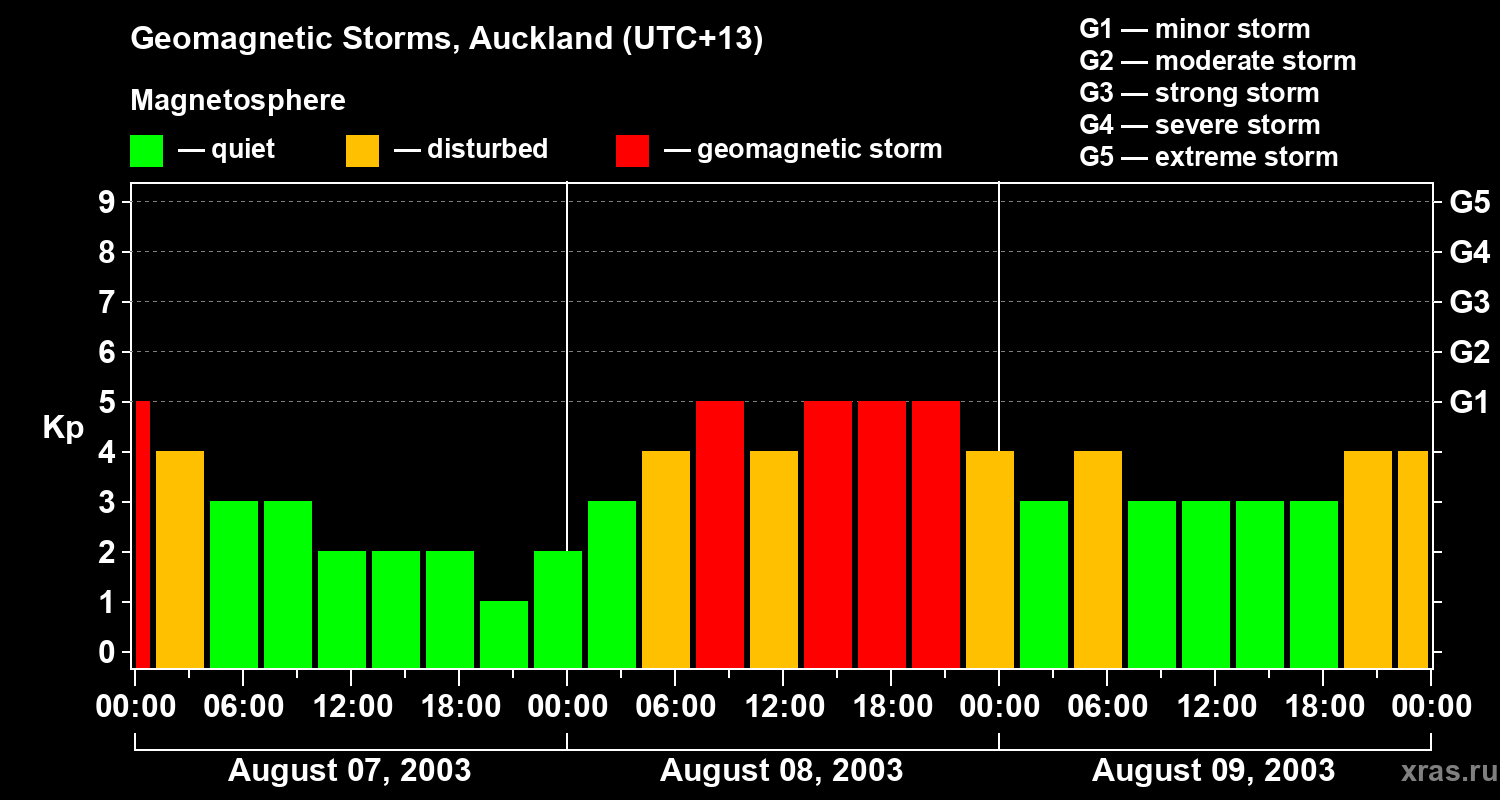 Geomagnetic Storms, Auckland (UTC+13)

Magnetosphere

— quiet — disturbed — geomagnetic storm

G1 — minor storm
G2 — moderate storm
G3 — strong storm
G4 — severe storm
G5 — extreme storm

Kp

9
8
7
6
5
4
3
2
1
0

G5
G4
G3
G2
G1

00:00 06:00 12:00 18:00 00:00 06:00 12:00 18:00 00:00 06:00 12:00 18:00 00:00

August 07, 2003
August 08, 2003
August 09, 2003

xras.ru